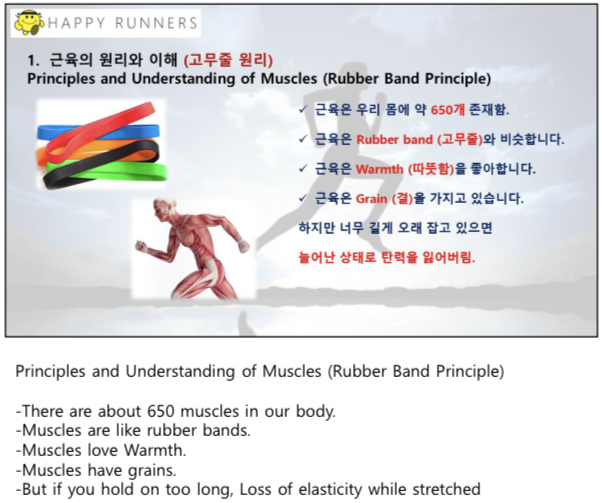 HAPPY RUNNERS

1. 근육의 원리와 이해 (고무줄 원리)
Principles and Understanding of Muscles (Rubber Band Principle)

✓ 근육은 우리 몸에 약 650개 존재함.
✓ 근육은 Rubber band (고무줄)와 비슷합니다.
✓ 근육은 Warmth (따뜻함)을 좋아합니다.
✓ 근육은 Grain (결)을 가지고 있습니다.
하지만 너무 길게 오래 잡고 있으면
늘어난 상태로 탄력을 잃어버림.

Principles and Understanding of Muscles (Rubber Band Principle)

-There are about 650 muscles in our body.
-Muscles are like rubber bands.
-Muscles love Warmth.
-Muscles have grains.
-But if you hold on too long, Loss of elasticity while stretched